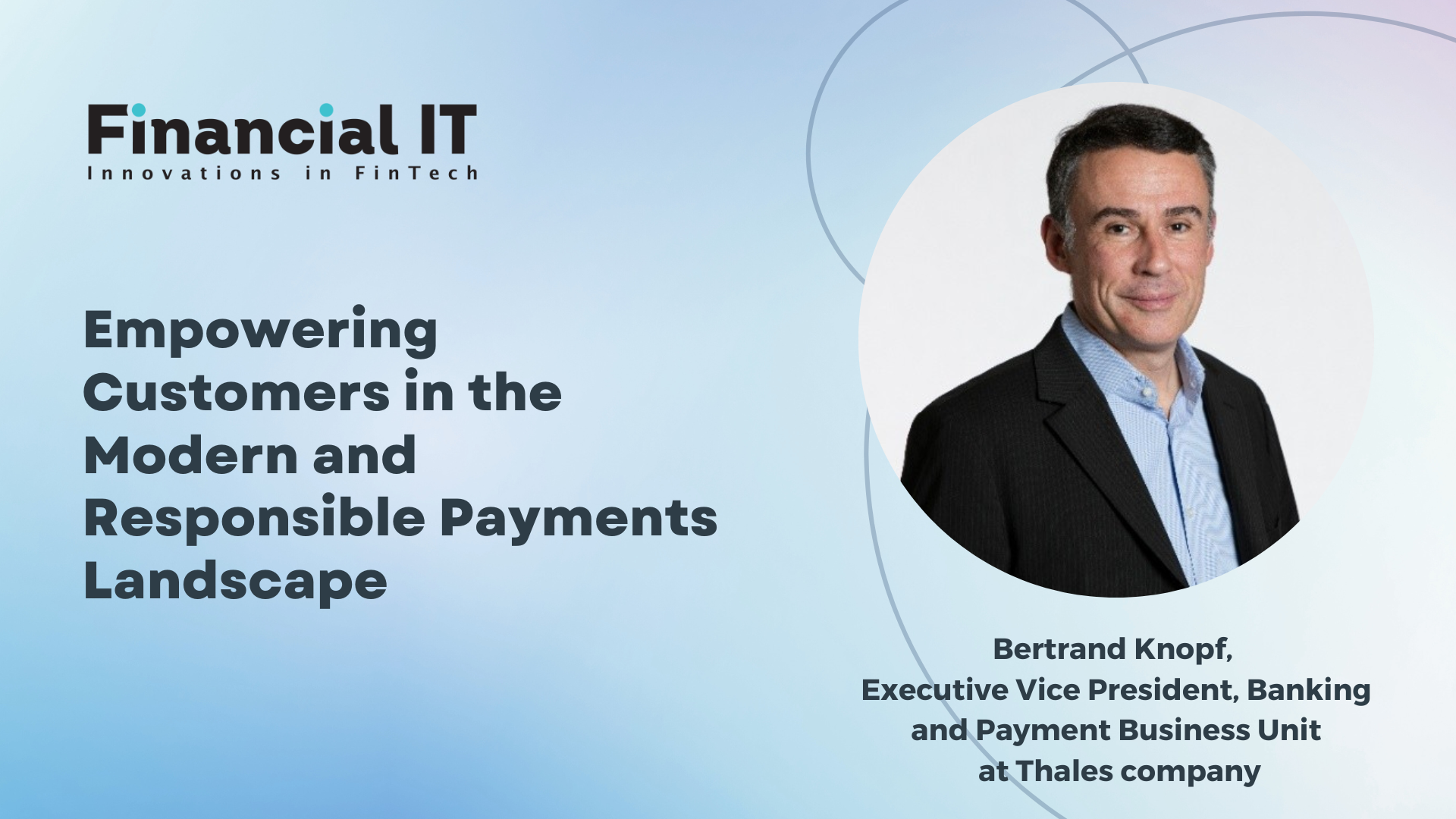 Financial IT
Innovations in FinTech

Empowering Customers in the Modern and Responsible Payments Landscape

Bertrand Knopf,
Executive Vice President, Banking and Payment Business Unit at Thales company